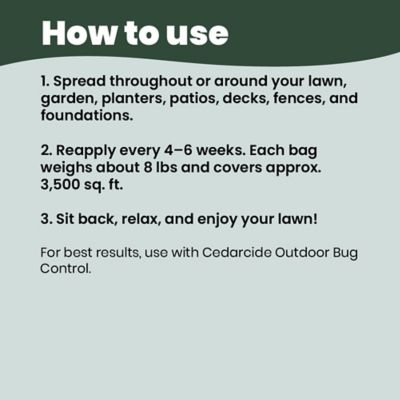 How to use

1. Spread throughout or around your lawn, garden, planters, patios, decks, fences, and foundations.

2. Reapply every 4–6 weeks. Each bag weighs about 8 lbs and covers approx. 3,500 sq. ft.

3. Sit back, relax, and enjoy your lawn!

For best results, use with Cedarcide Outdoor Bug Control.